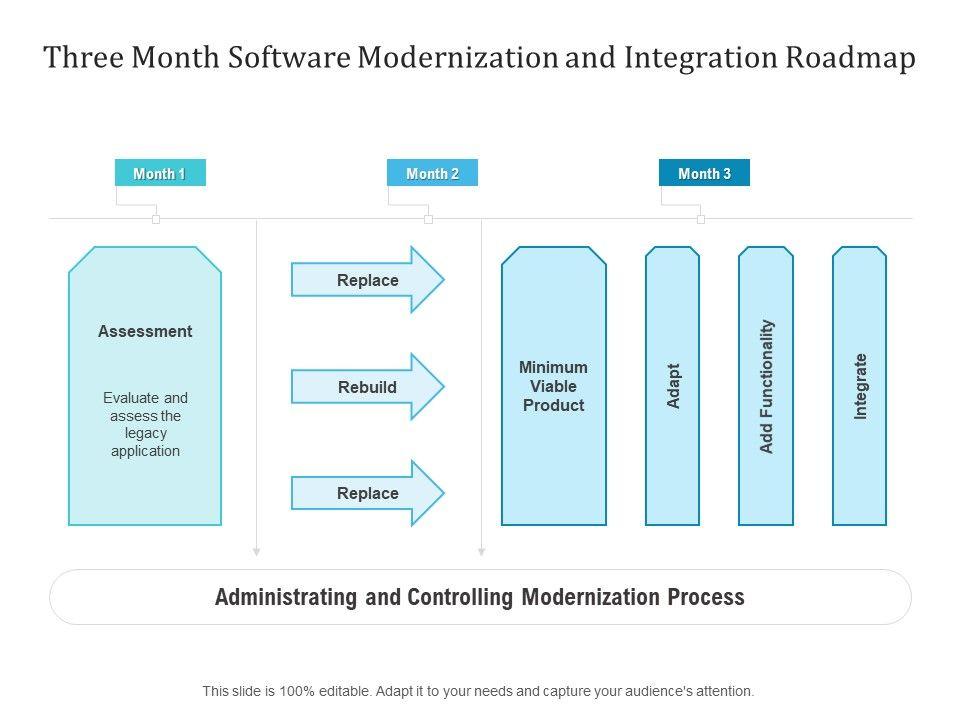 Three Month Software Modernization and Integration Roadmap

Month 1

Month 2

Month 3

Assessment

Evaluate and assess the legacy application

Replace

Rebuild

Replace

Minimum Viable Product

Adapt

Add Functionality

Integrate

Administrating and Controlling Modernization Process

This slide is 100% editable. Adapt it to your needs and capture your audience's attention.